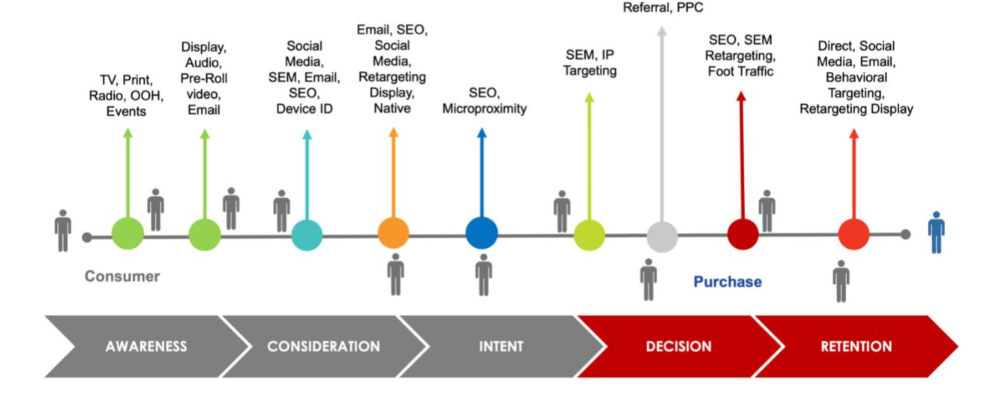 TV, Print, Radio, OOH, Events

Display, Audio, Pre-Roll video, Email

Social Media, SEM, Email, SEO, Device ID

Email, SEO, Social Media, Retargeting Display, Native

SEO, Microproximity

SEM, IP Targeting

Referral, PPC

SEO, SEM Retargeting, Foot Traffic

Direct, Social Media, Email, Behavioral Targeting, Retargeting Display

Consumer

Purchase

AWARENESS

CONSIDERATION

INTENT

DECISION

RETENTION